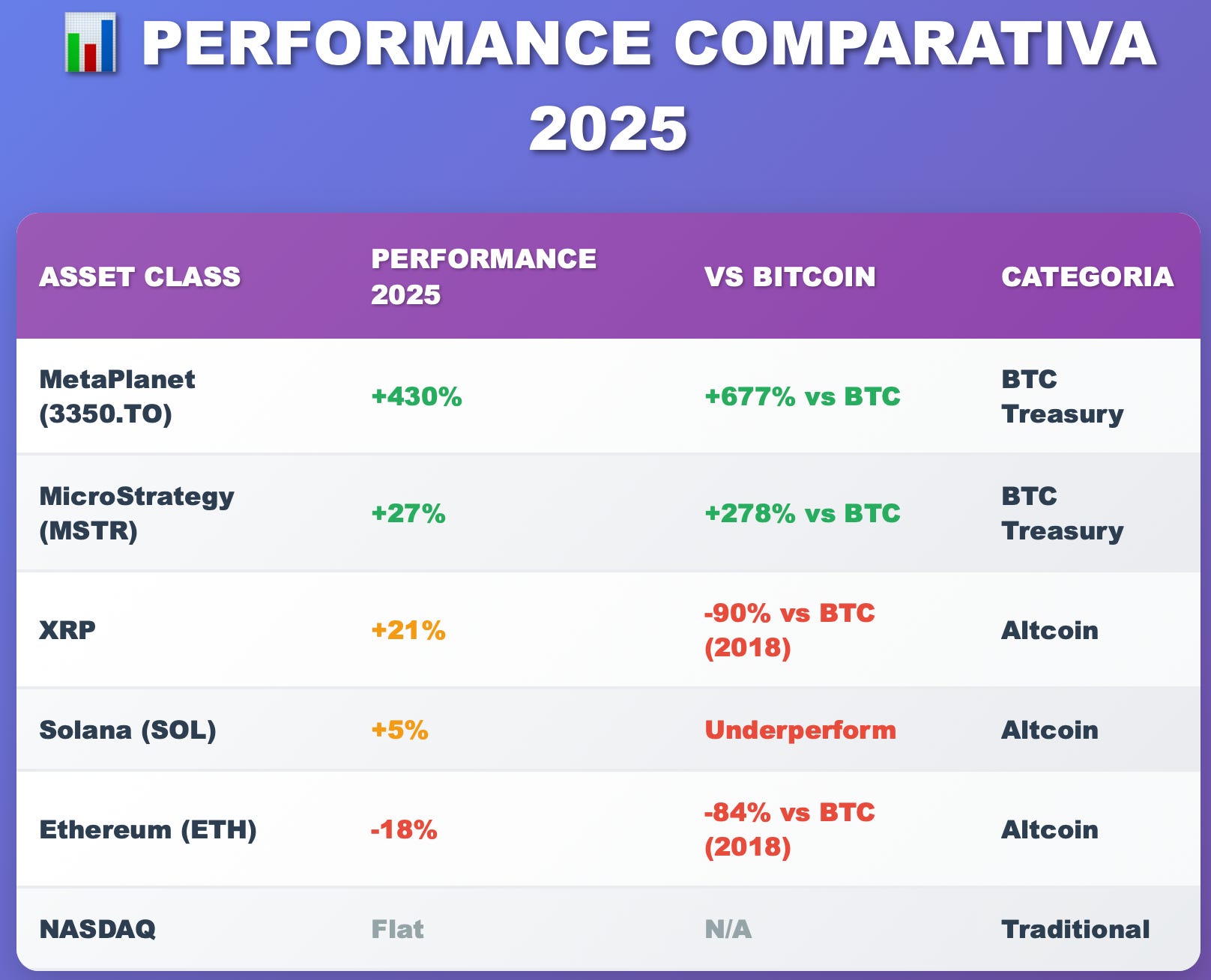 PERFORMANCE COMPARATIVA 2025

| ASSET CLASS | PERFORMANCE 2025 | VS BITCOIN | CATEGORIA |
|---|---|---|---|
| MetaPlanet (3350.TO) | +430% | +677% vs BTC | BTC Treasury |
| MicroStrategy (MSTR) | +27% | +278% vs BTC | BTC Treasury |
| XRP | +21% | -90% vs BTC (2018) | Altcoin |
| Solana (SOL) | +5% | Underperform | Altcoin |
| Ethereum (ETH) | -18% | -84% vs BTC (2018) | Altcoin |
| NASDAQ | Flat | N/A | Traditional |